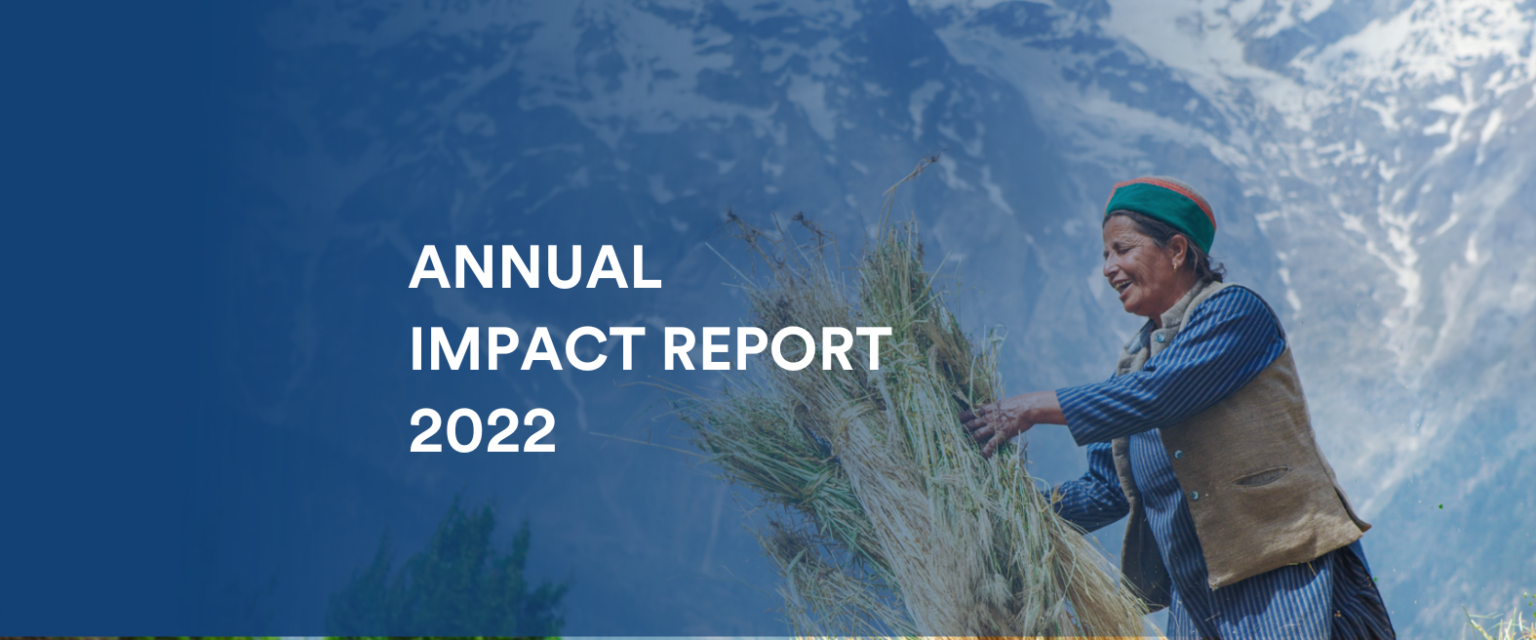 ANNUAL
IMPACT REPORT
2022